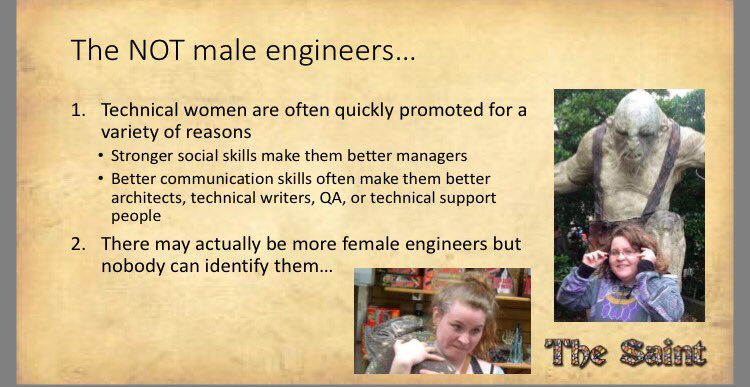 The NOT male engineers…

1. Technical women are often quickly promoted for a variety of reasons
• Stronger social skills make them better managers
• Better communication skills often make them better architects, technical writers, QA, or technical support people
2. There may actually be more female engineers but nobody can identify them…

The Saint